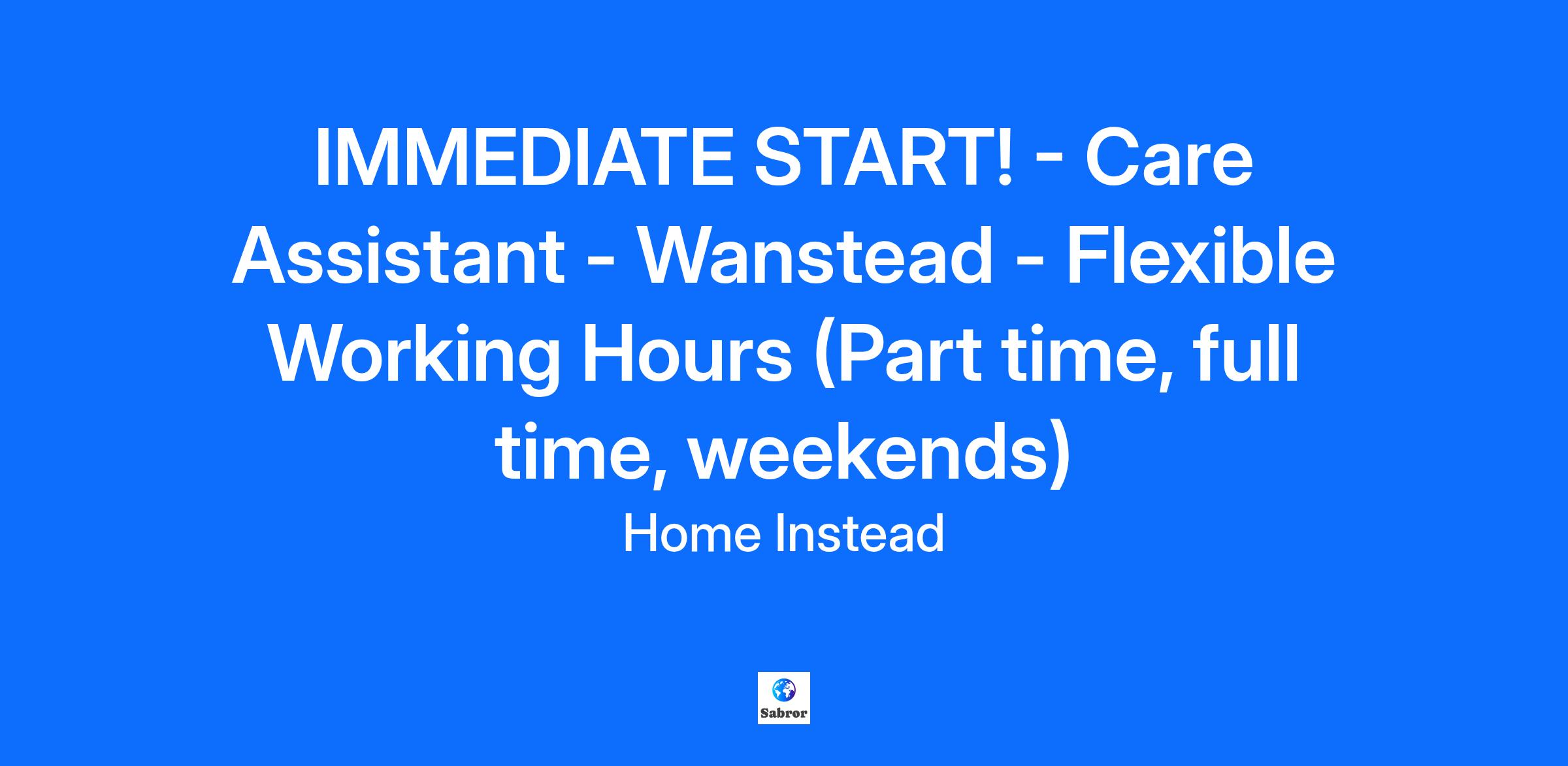 IMMEDIATE START! - Care Assistant - Wanstead - Flexible Working Hours (Part time, full time, weekends)

Home Instead

Sabror